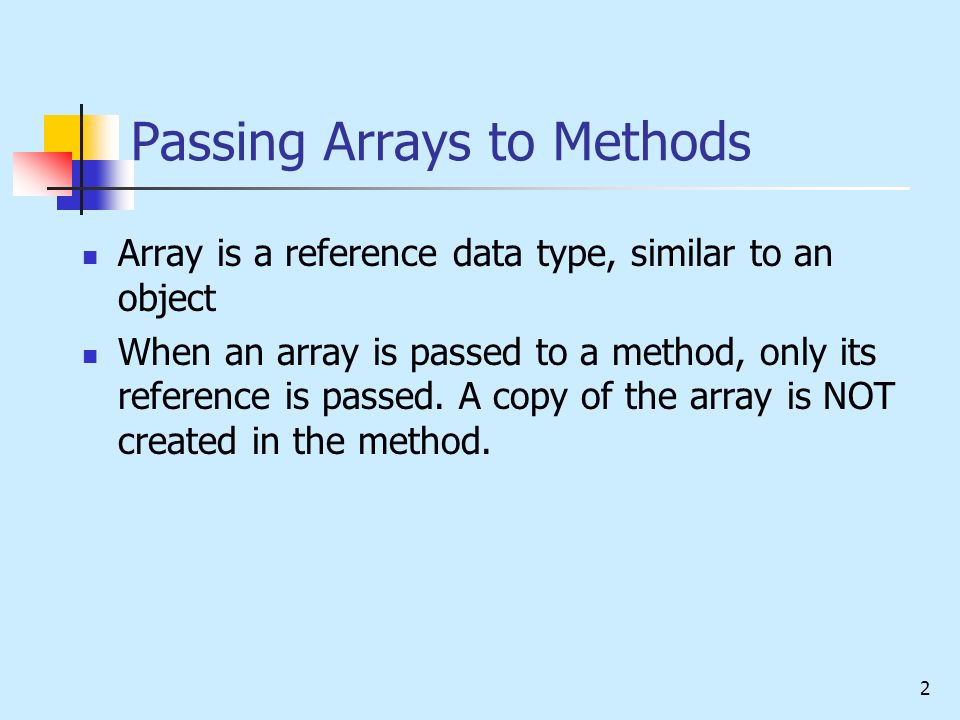 Passing Arrays to Methods

- Array is a reference data type, similar to an object
- When an array is passed to a method, only its reference is passed. A copy of the array is NOT created in the method.

2